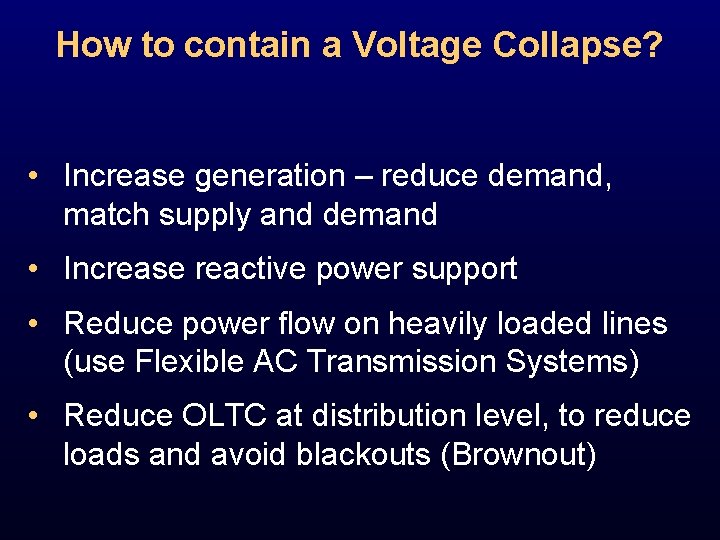 How to contain a Voltage Collapse?

• Increase generation – reduce demand, match supply and demand

• Increase reactive power support

• Reduce power flow on heavily loaded lines (use Flexible AC Transmission Systems)

• Reduce OLTC at distribution level, to reduce loads and avoid blackouts (Brownout)